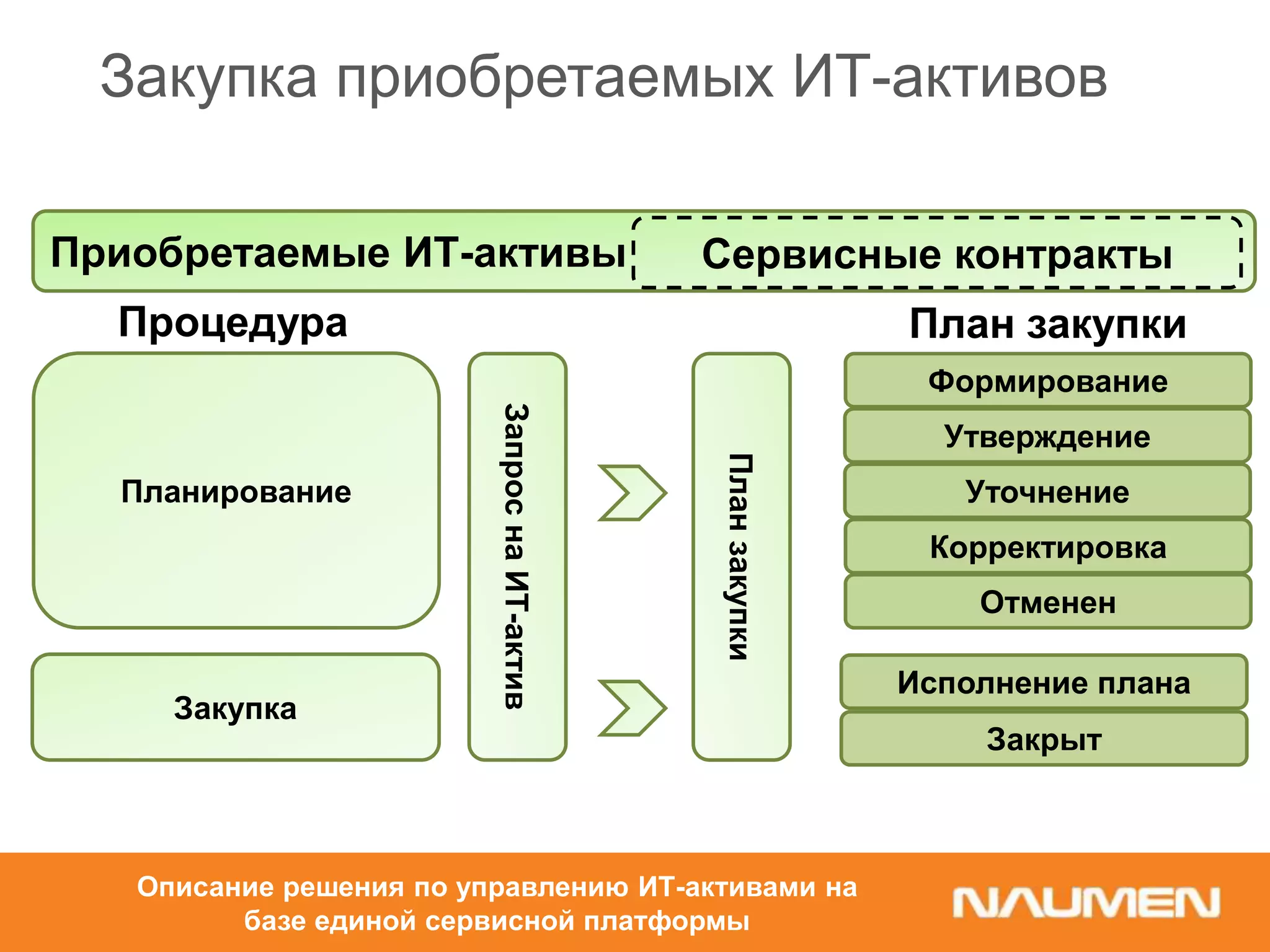 Закупка приобретаемых ИТ-активов

Приобретаемые ИТ-активы

Сервисные контракты

Процедура

Планирование

Закупка

Запрос на ИТ-актив

План закупки

План закупки

Формирование

Утверждение

Уточнение

Корректировка

Отменен

Исполнение плана

Закрыт

Описание решения по управлению ИТ-активами на базе единой сервисной платформы

NAUMEN